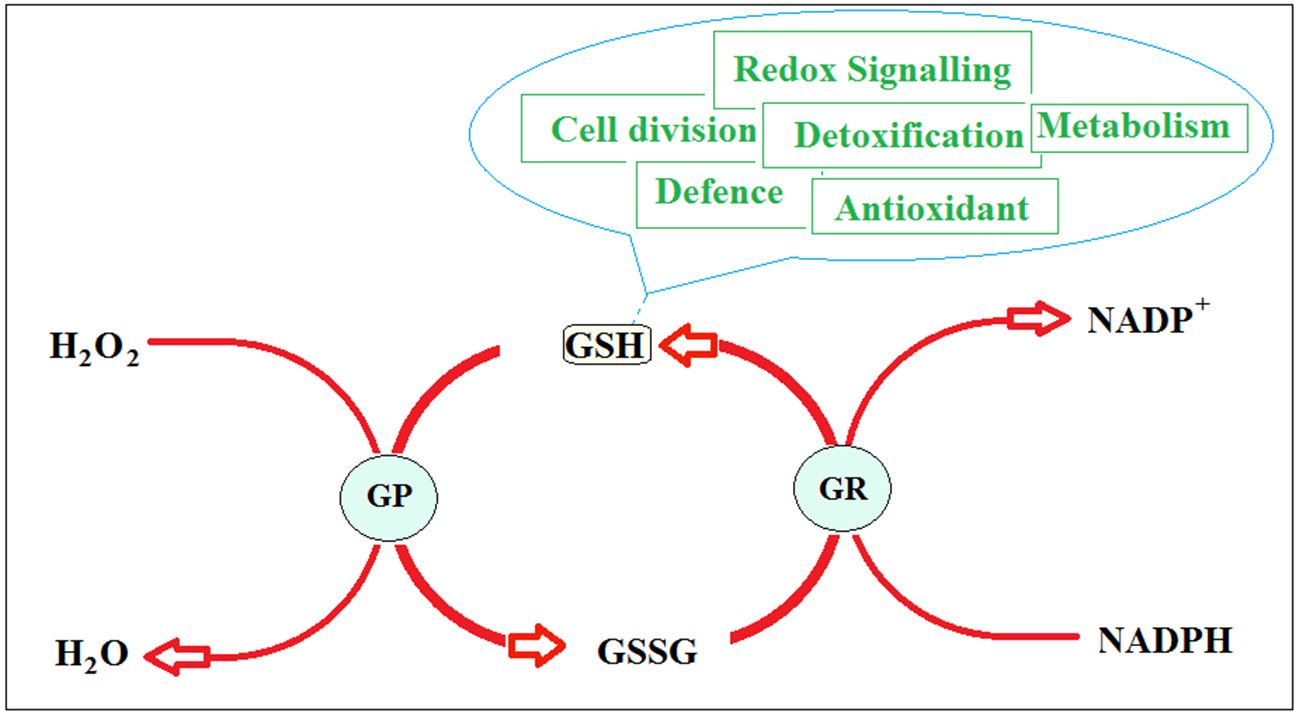 Redox Signalling

Cell division

Detoxification

Metabolism

Defence

Antioxidant

$H_2O_2$

GSH

$NADP^+$

GP

GR

$H_2O$

GSSG

NADPH